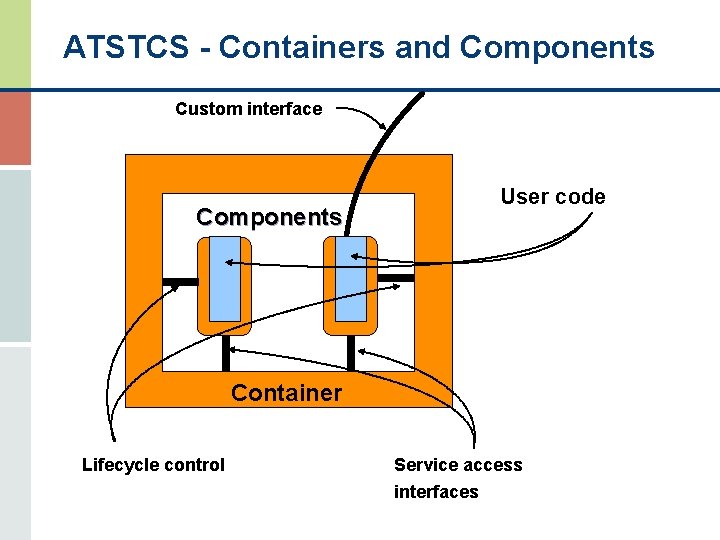 ATSTCS - Containers and Components

Custom interface

User code

Components

Container

Lifecycle control

Service access interfaces